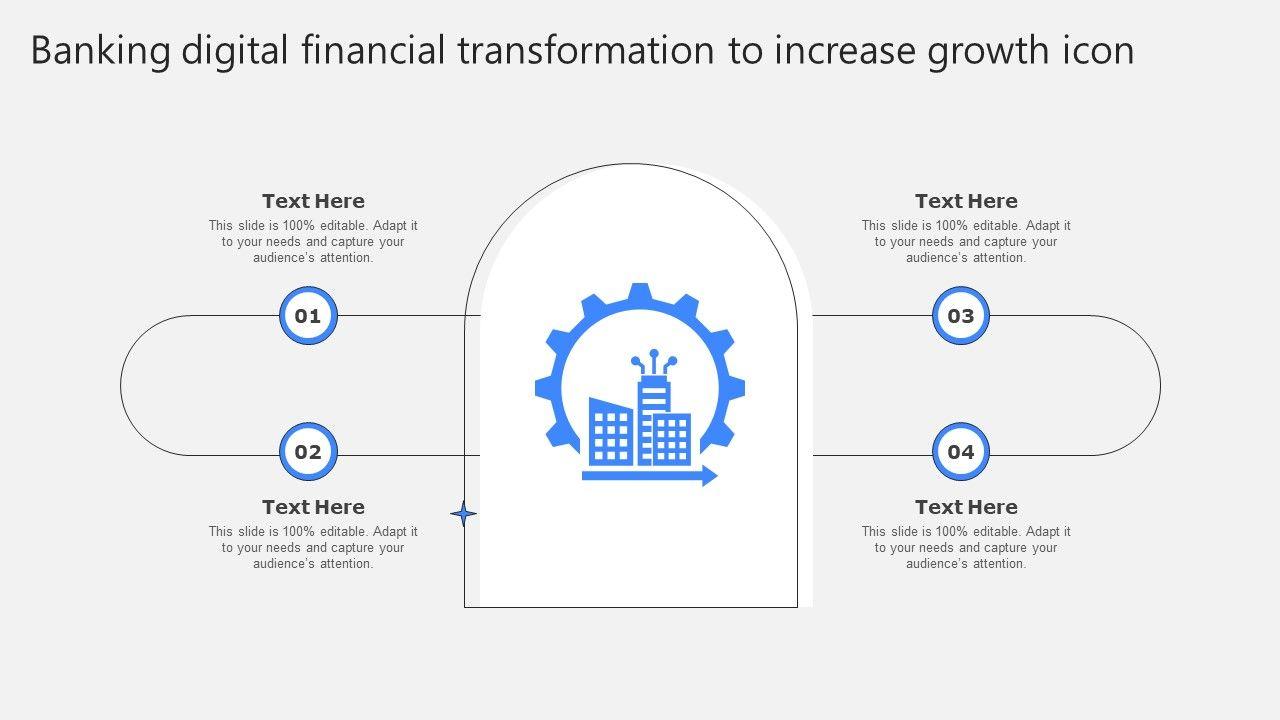 Banking digital financial transformation to increase growth icon

Text Here
This slide is 100% editable. Adapt it to your needs and capture your audience's attention.

01

02

Text Here
This slide is 100% editable. Adapt it to your needs and capture your audience's attention.

Text Here
This slide is 100% editable. Adapt it to your needs and capture your audience's attention.

03

04

Text Here
This slide is 100% editable. Adapt it to your needs and capture your audience's attention.